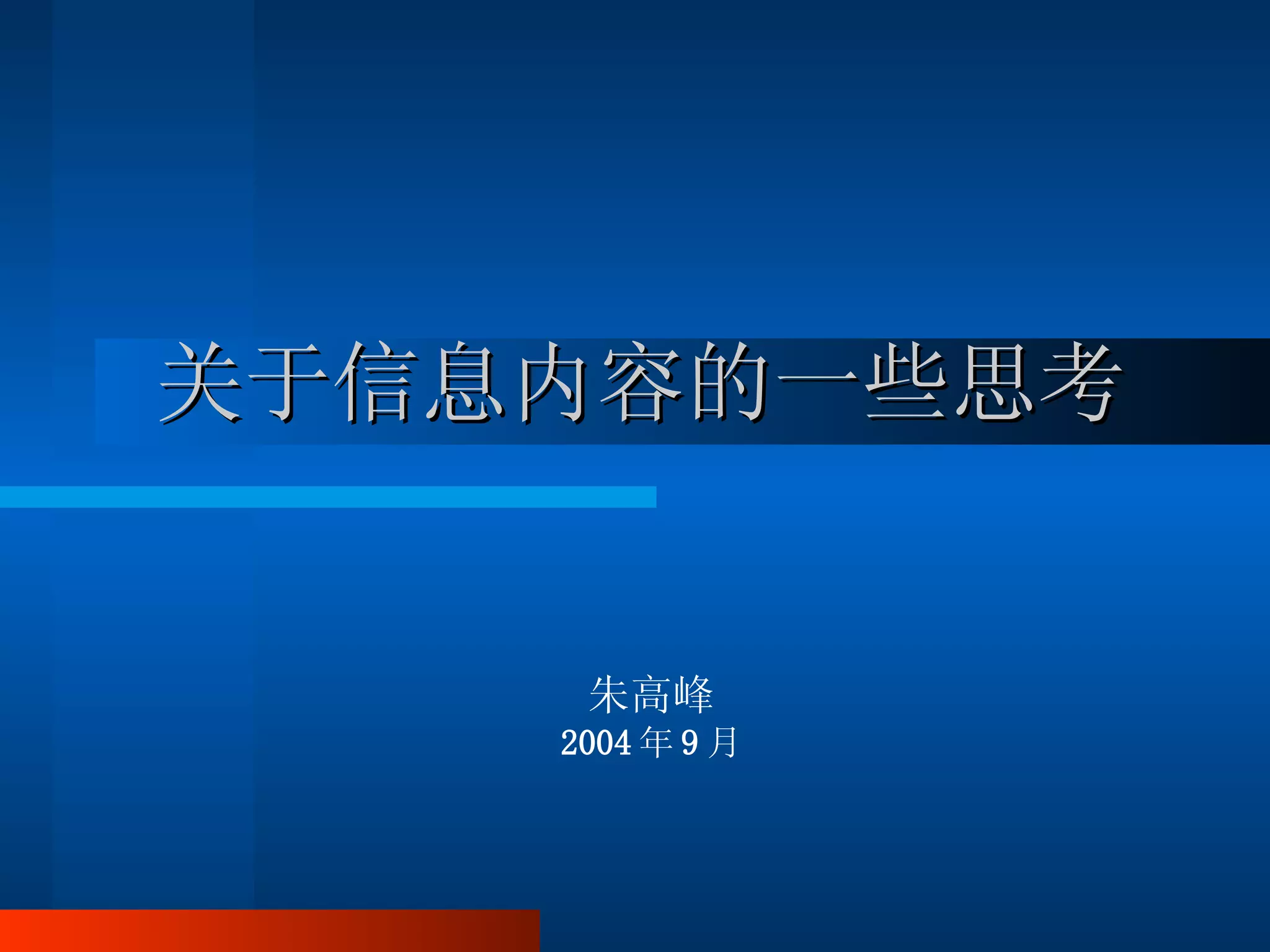 关于信息内容的一些思考

朱高峰
2004 年 9 月